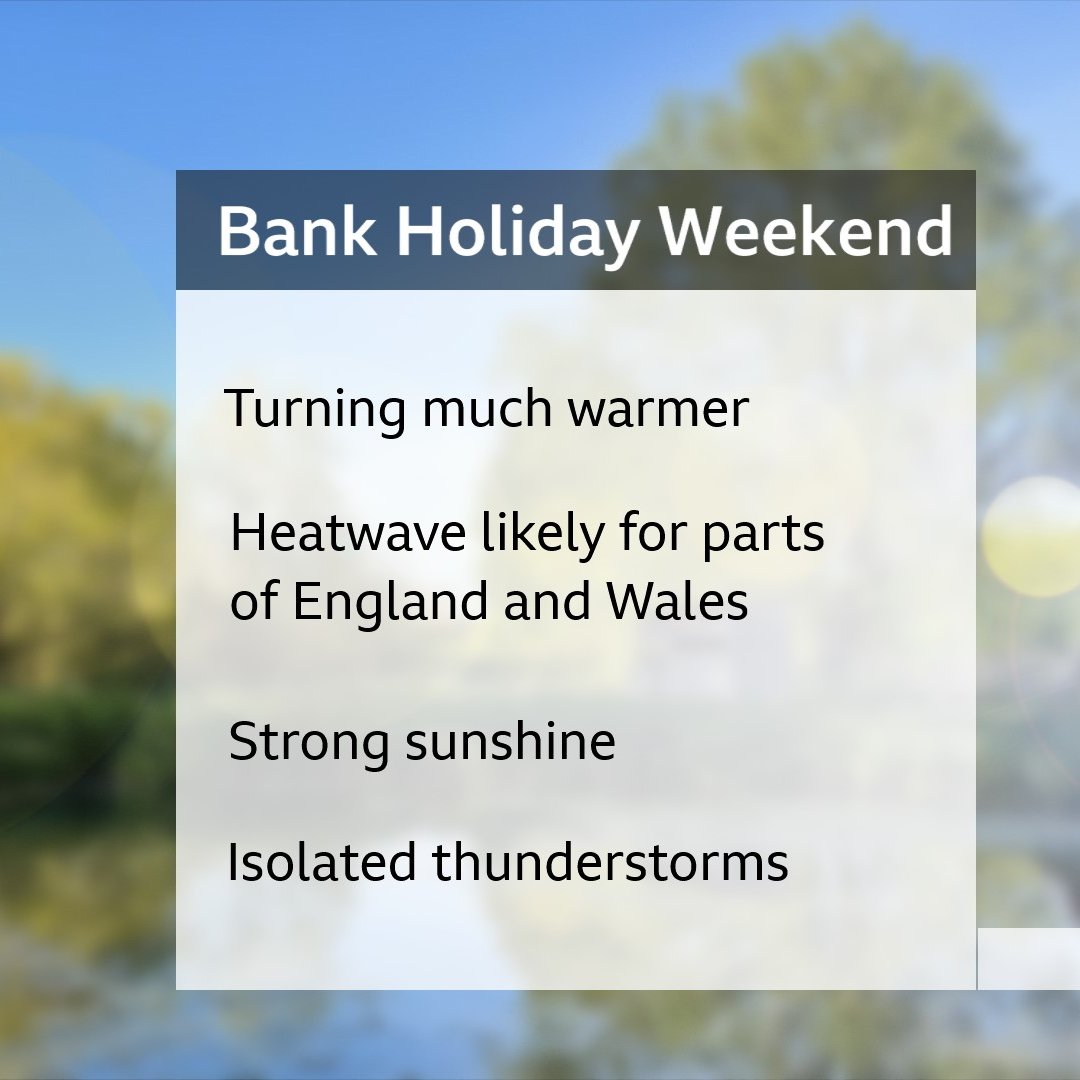 Bank Holiday Weekend

Turning much warmer

Heatwave likely for parts of England and Wales

Strong sunshine

Isolated thunderstorms